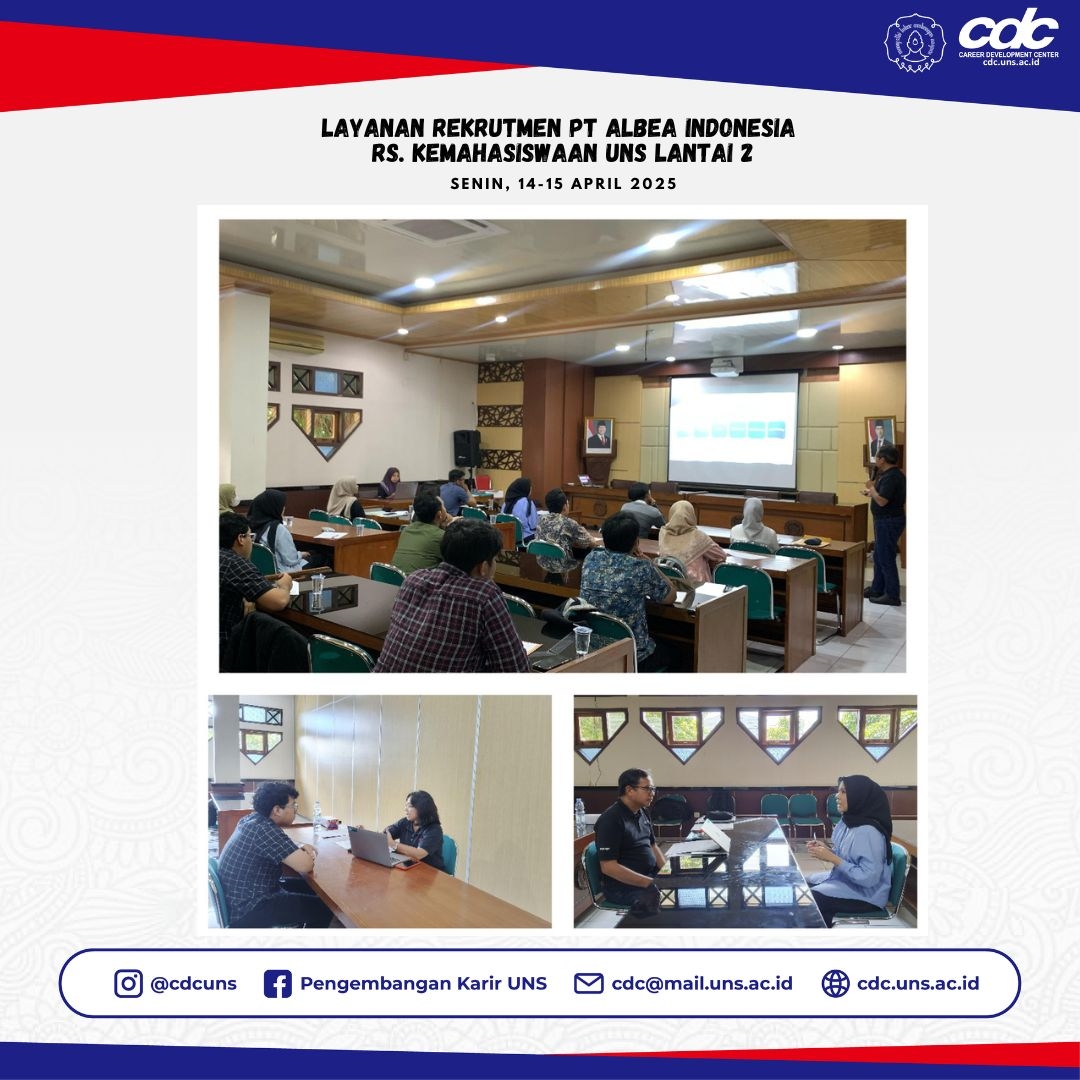 cdc
CAREER DEVELOPMENT CENTER
cdc.uns.ac.id

LAYANAN REKRUTMEN PT ALBEA INDONESIA
RS. KEMAHASISWAAN UNS LANTAI 2

SENIN, 14-15 APRIL 2025

@cdcuns Pengembangan Karir UNS cdc@mail.uns.ac.id cdc.uns.ac.id